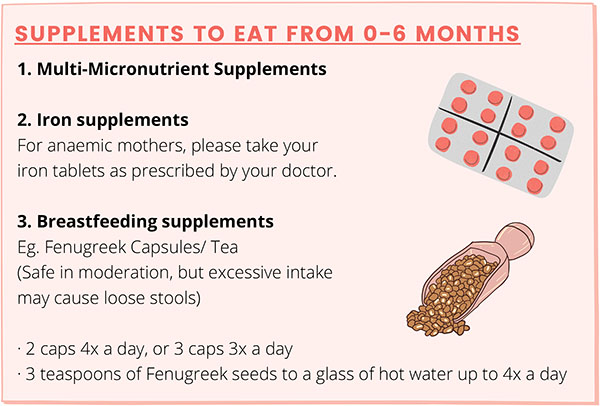 SUPPLEMENTS TO EAT FROM 0-6 MONTHS

1. Multi-Micronutrient Supplements

2. Iron supplements
For anaemic mothers, please take your iron tablets as prescribed by your doctor.

3. Breastfeeding supplements
Eg. Fenugreek Capsules/ Tea
(Safe in moderation, but excessive intake may cause loose stools)

· 2 caps 4x a day, or 3 caps 3x a day
· 3 teaspoons of Fenugreek seeds to a glass of hot water up to 4x a day